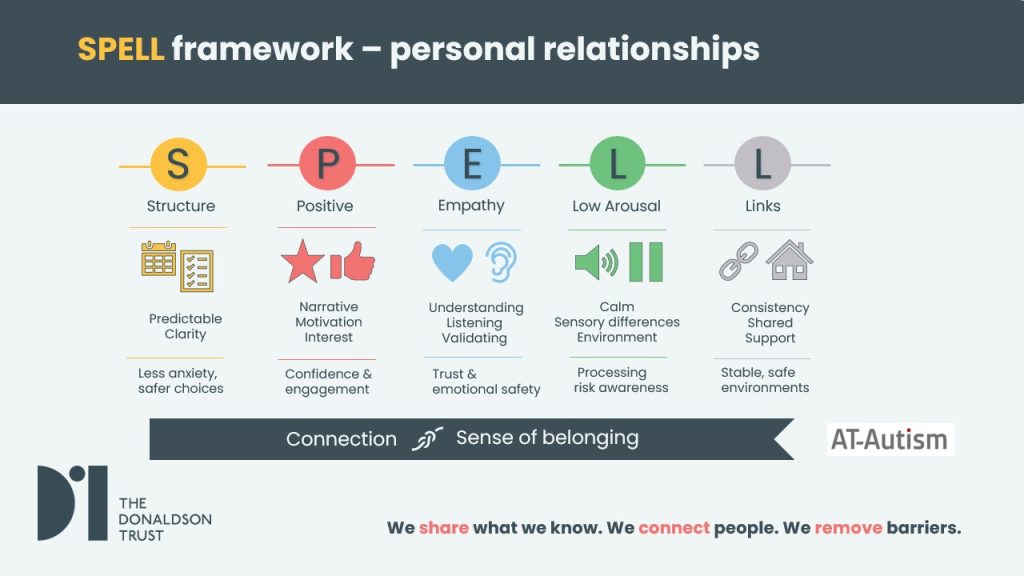 SPELL framework – personal relationships

S
Structure
Predictable
Clarity
Less anxiety, safer choices

P
Positive
Narrative
Motivation
Interest
Confidence & engagement

E
Empathy
Understanding
Listening
Validating
Trust & emotional safety

L
Low Arousal
Calm
Sensory differences
Environment
Processing risk awareness

L
Links
Consistency
Shared
Support
Stable, safe environments

Connection Sense of belonging

AT-Autism

THE DONALDSON TRUST

We share what we know. We connect people. We remove barriers.